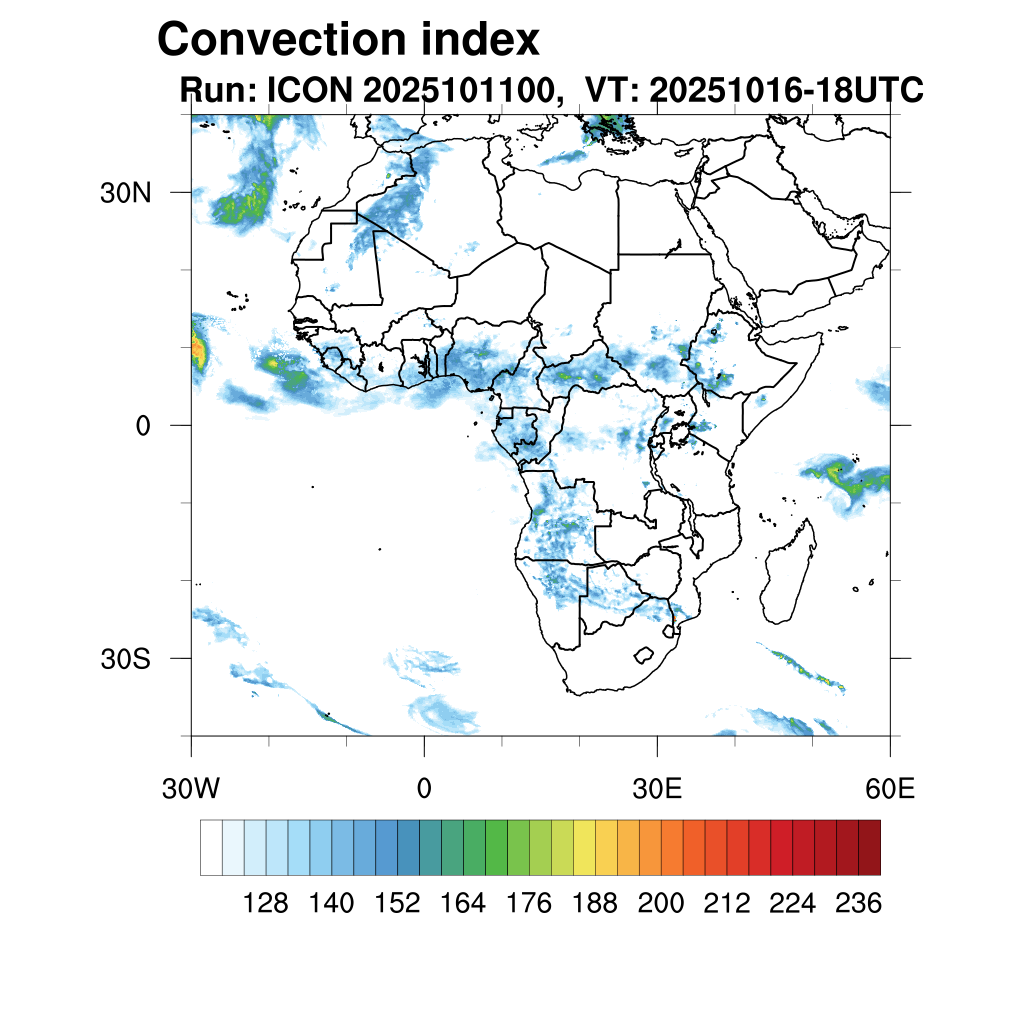 Convection index
Run: ICON 2025101100, VT: 20251016-18UTC

30N
0
30S

30W
0
30E
60E

128 140 152 164 176 188 200 212 224 236